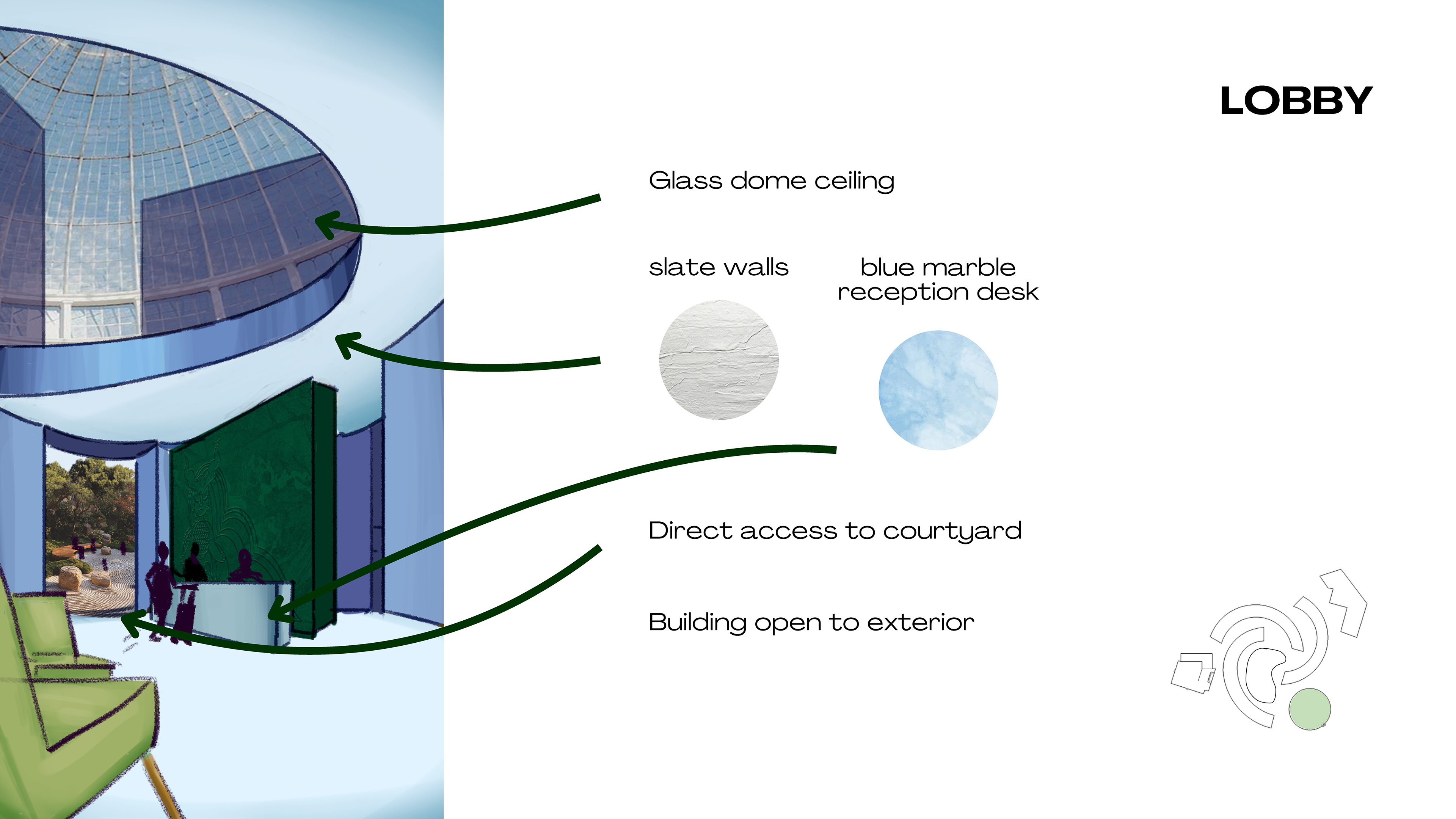 LOBBY

Glass dome ceiling

slate walls

blue marble reception desk

Direct access to courtyard

Building open to exterior